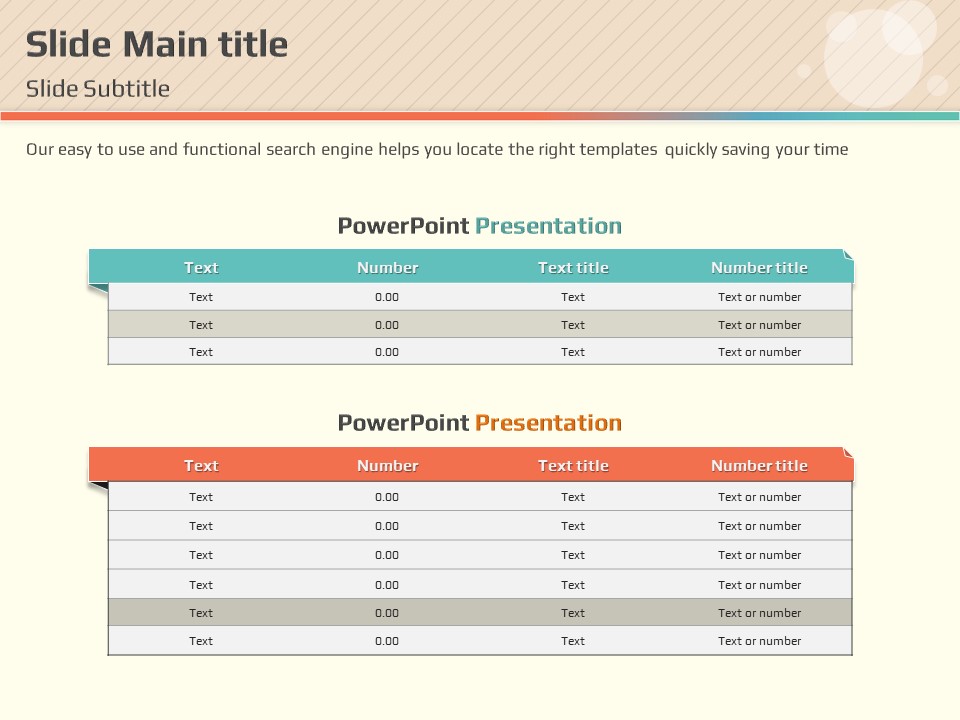 Slide Main title

Slide Subtitle

Our easy to use and functional search engine helps you locate the right templates quickly saving your time

PowerPoint Presentation

| Text | Number | Text title | Number title |
|---|---|---|---|
| Text | 0.00 | Text | Text or number |
| Text | 0.00 | Text | Text or number |
| Text | 0.00 | Text | Text or number |

PowerPoint Presentation

| Text | Number | Text title | Number title |
|---|---|---|---|
| Text | 0.00 | Text | Text or number |
| Text | 0.00 | Text | Text or number |
| Text | 0.00 | Text | Text or number |
| Text | 0.00 | Text | Text or number |
| Text | 0.00 | Text | Text or number |
| Text | 0.00 | Text | Text or number |